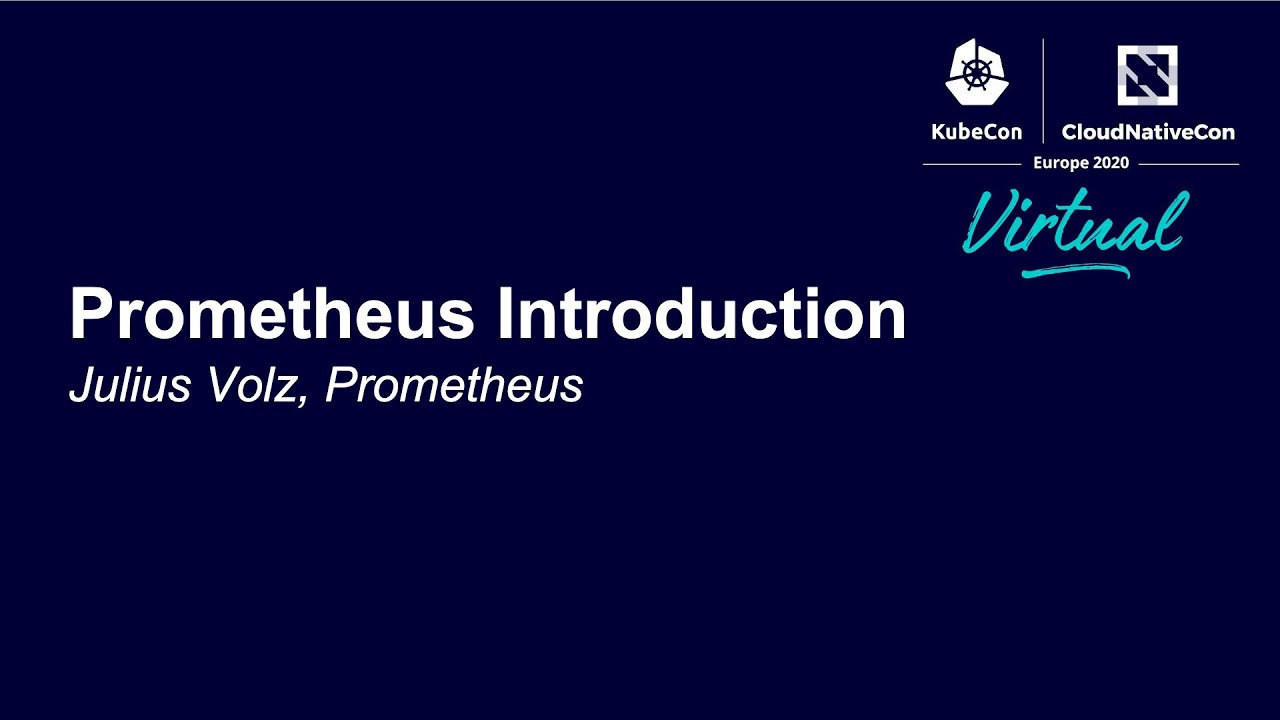 KubeCon CloudNativeCon
Europe 2020
Virtual

Prometheus Introduction
Julius Volz, Prometheus